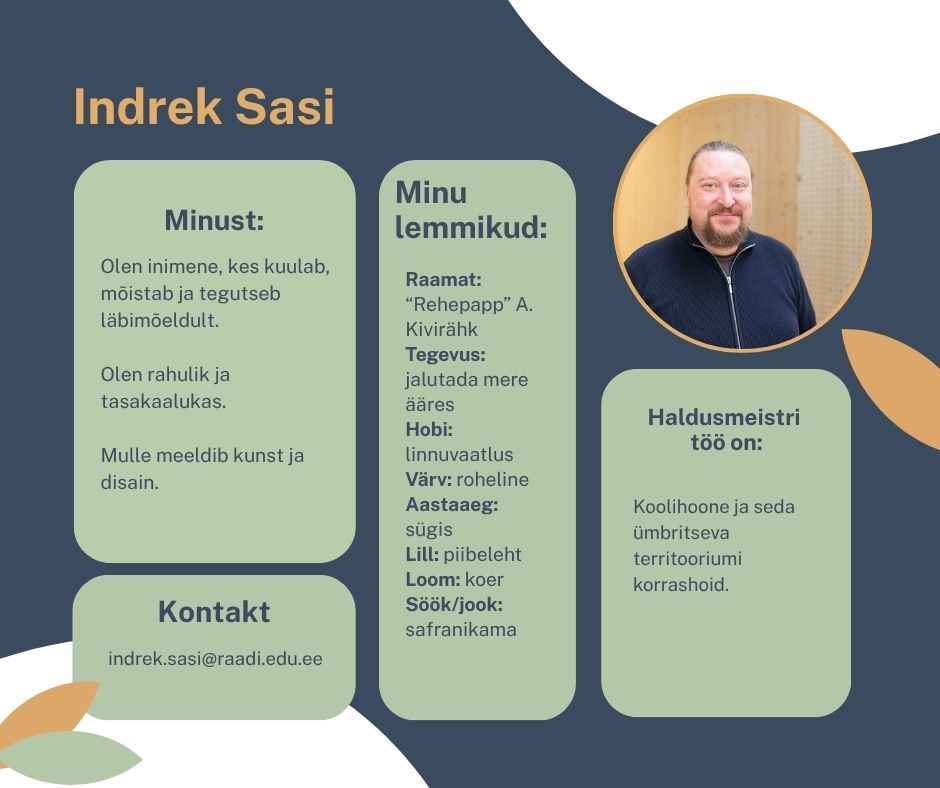 Indrek Sasi

Minust:

Olen inimene, kes kuulab, mõistab ja tegutseb läbimõeldult.

Olen rahulik ja tasakaalukas.

Mulle meeldib kunst ja disain.

Kontakt

indrek.sasi@raadi.edu.ee

Minu lemmikud:

Raamat: "Rehepapp" A. Kivirähk
Tegevus: jalutada mere ääres
Hobi: linnuvaatlus
Värv: roheline
Aastaaeg: sügis
Lill: piibeleht
Loom: koer
Söök/jook: safranikama

Haldusmeistri töö on:

Koolihoone ja seda ümbritseva territooriumi korrashoid.